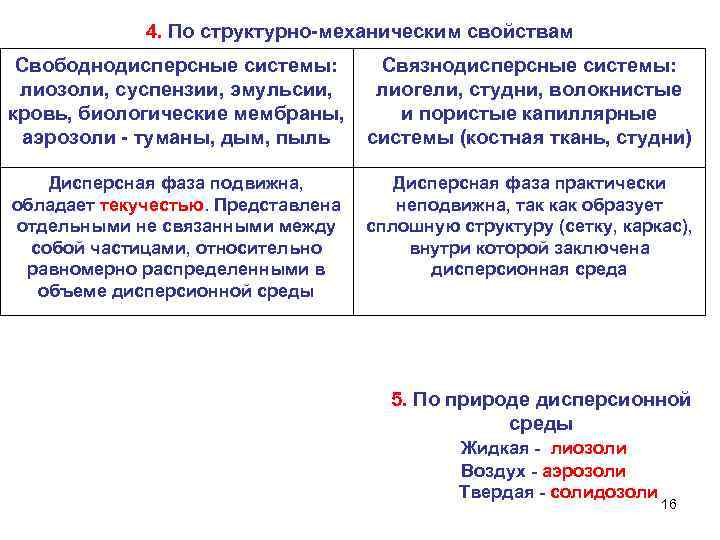 4. По структурно-механическим свойствам

| Свободнодисперсные системы: лиозоли, суспензии, эмульсии, кровь, биологические мембраны, аэрозоли - туманы, дым, пыль | Связнодисперсные системы: лиогели, студни, волокнистые и пористые капиллярные системы (костная ткань, студни) |
|---|---|
| Дисперсная фаза подвижна, обладает текучестью. Представлена отдельными не связанными между собой частицами, относительно равномерно распределенными в объеме дисперсионной среды | Дисперсная фаза практически неподвижна, так как образует сплошную структуру (сетку, каркас), внутри которой заключена дисперсионная среда |

5. По природе дисперсионной среды
Жидкая - лиозоли
Воздух - аэрозоли
Твердая - солидозоли

16